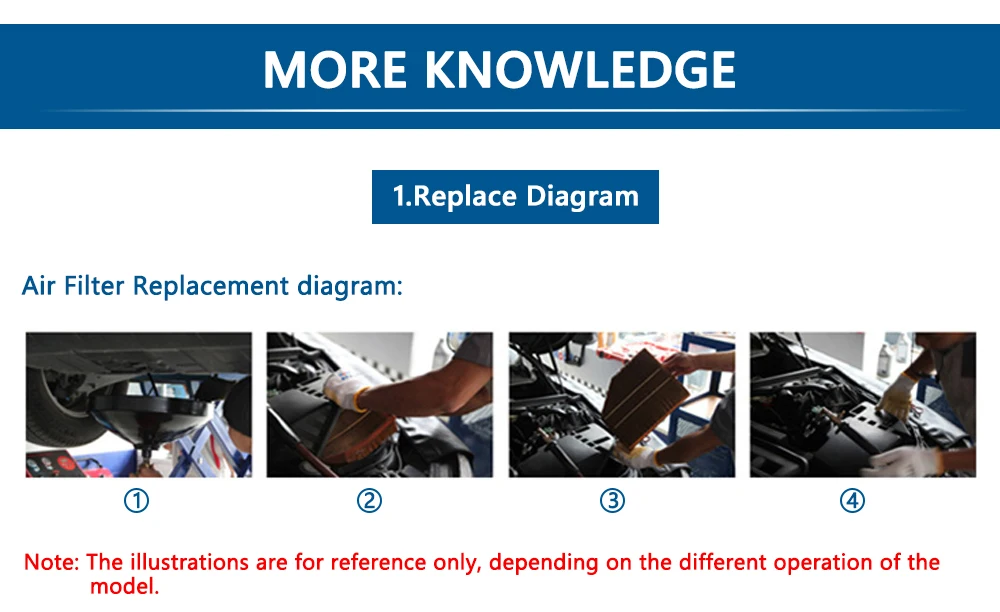 MORE KNOWLEDGE

1.Replace Diagram

Air Filter Replacement diagram:

①

②

③

④

Note: The illustrations are for reference only, depending on the different operation of the model.